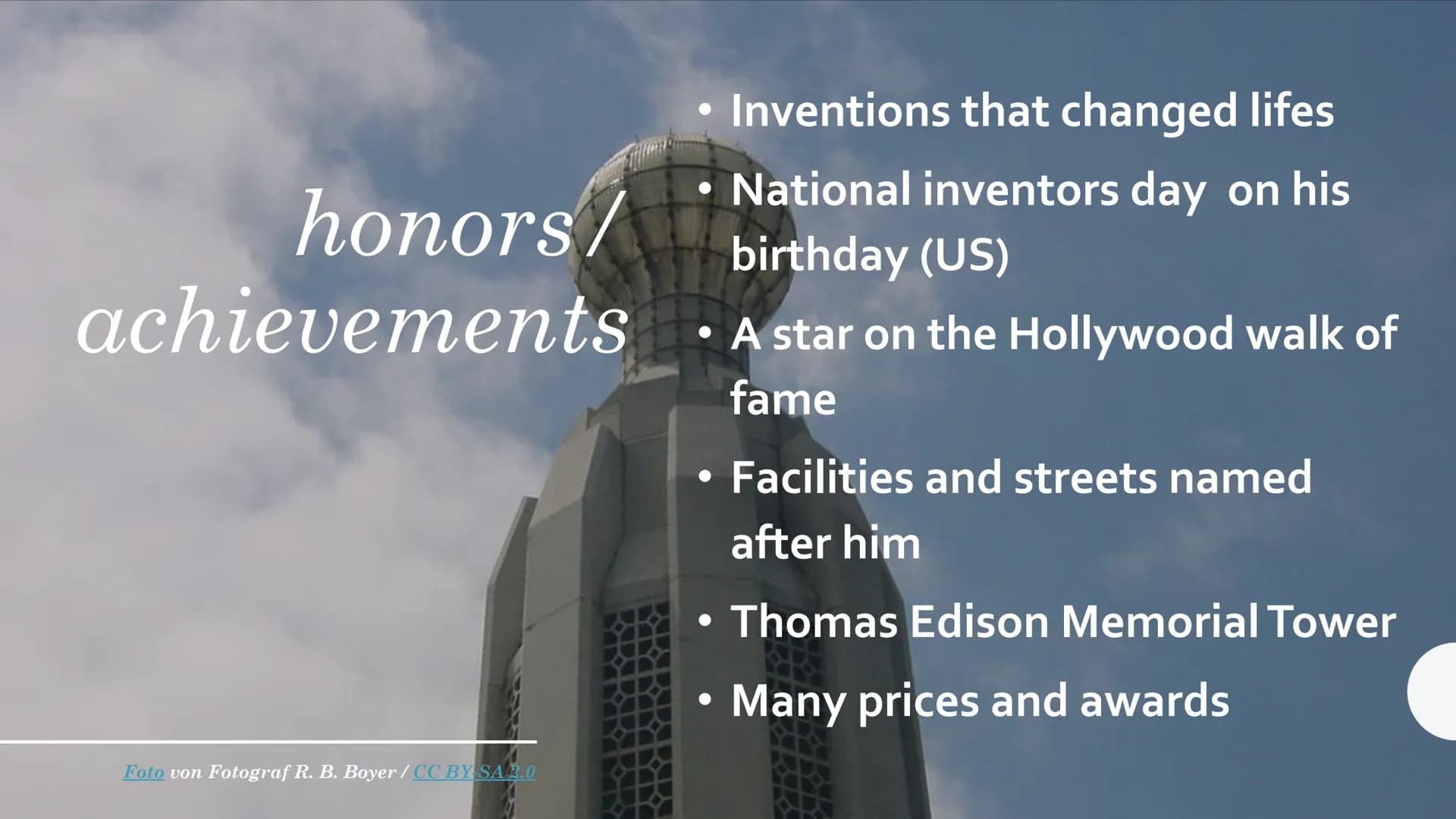 honors / achievements

• Inventions that changed lifes
• National inventors day on his birthday (US)
• A star on the Hollywood walk of fame
• Facilities and streets named after him
• Thomas Edison Memorial Tower
• Many prices and awards

Foto von Fotograf R. B. Boyer / CC BY-SA 2.0